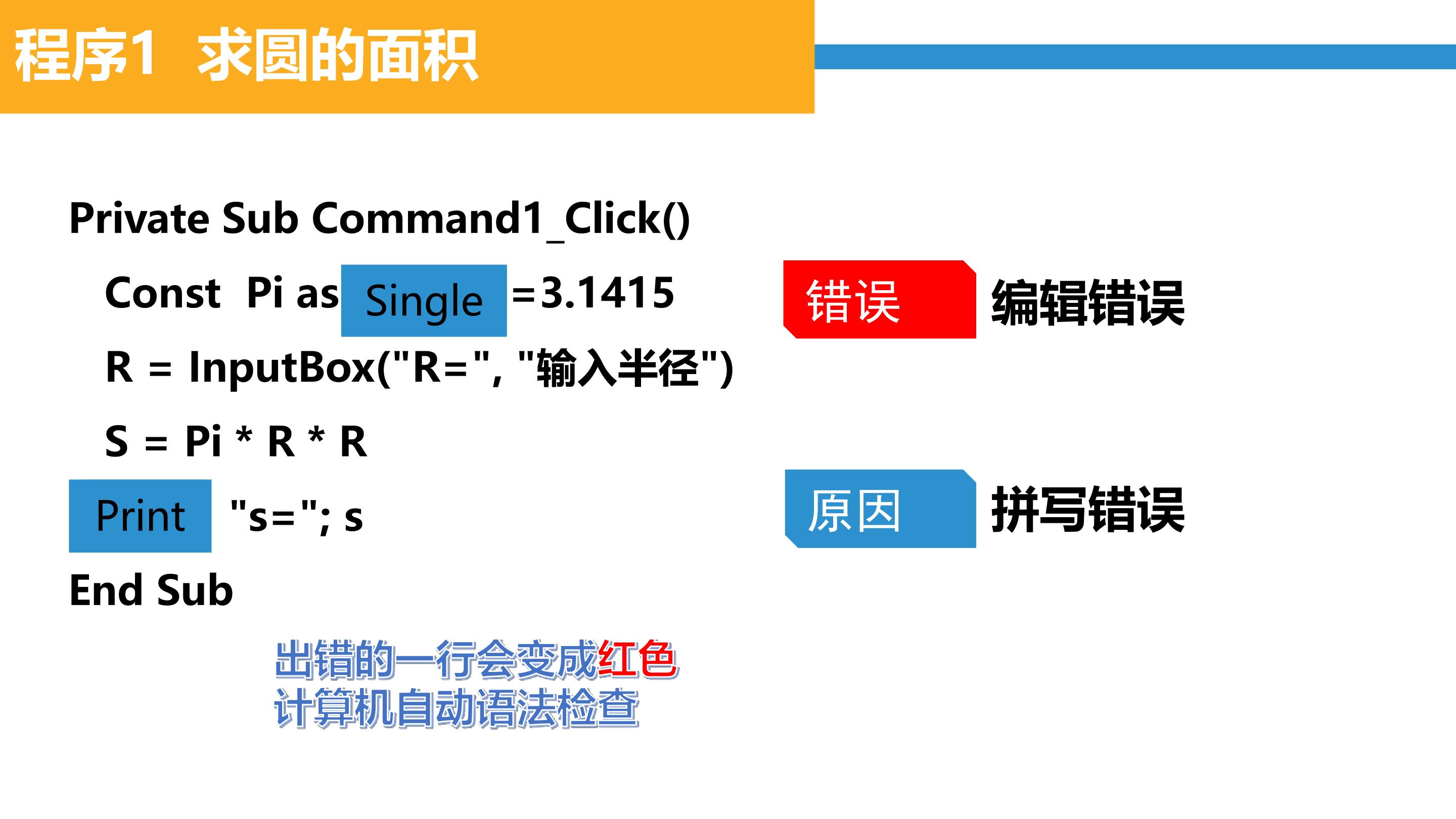 程序1 求圆的面积

Private Sub Command1_Click()
Const Pi as Single =3.1415
R = InputBox("R=", "输入半径")
S = Pi * R * R
Print "s="; s
End Sub

错误 编辑错误

原因 拼写错误

出错的一行会变成红色
计算机自动语法检查